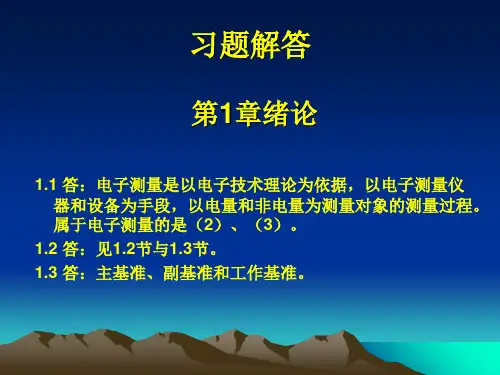 习题解答

第1章绪论

1.1 答：电子测量是以电子技术理论为依据，以电子测量仪器和设备为手段，以电量和非电量为测量对象的测量过程。属于电子测量的是（2）、（3）。

1.2 答：见1.2节与1.3节。

1.3 答：主基准、副基准和工作基准。